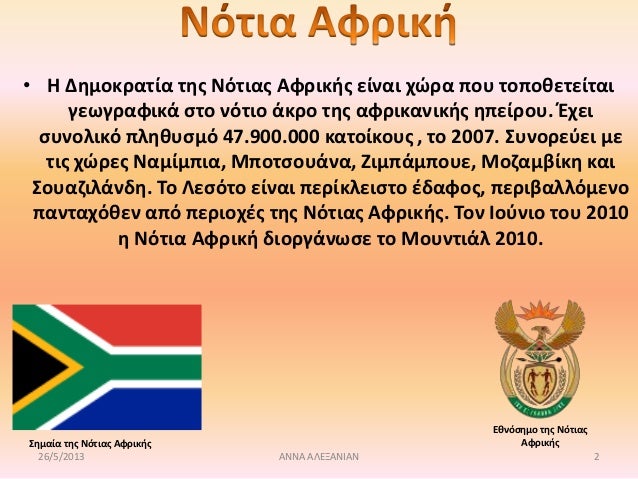 Νότια Αφρική

• Η Δημοκρατία της Νότιας Αφρικής είναι χώρα που τοποθετείται γεωγραφικά στο νότιο άκρο της αφρικανικής ηπείρου. Έχει συνολικό πληθυσμό 47.900.000 κατοίκους , το 2007. Συνορεύει με τις χώρες Ναμίμπια, Μποτσουάνα, Ζιμπάμπουε, Μοζαμβίκη και Σουαζιλάνδη. Το Λεσότο είναι περίκλειστο έδαφος, περιβαλλόμενο πανταχόθεν από περιοχές της Νότιας Αφρικής. Τον Ιούνιο του 2010 η Νότια Αφρική διοργάνωσε το Μουντιάλ 2010.

Σημαία της Νότιας Αφρικής

Εθνόσημο της Νότιας Αφρικής

26/5/2013

ΑΝΝΑ ΑΛΕΞΑΝΙΑΝ

2